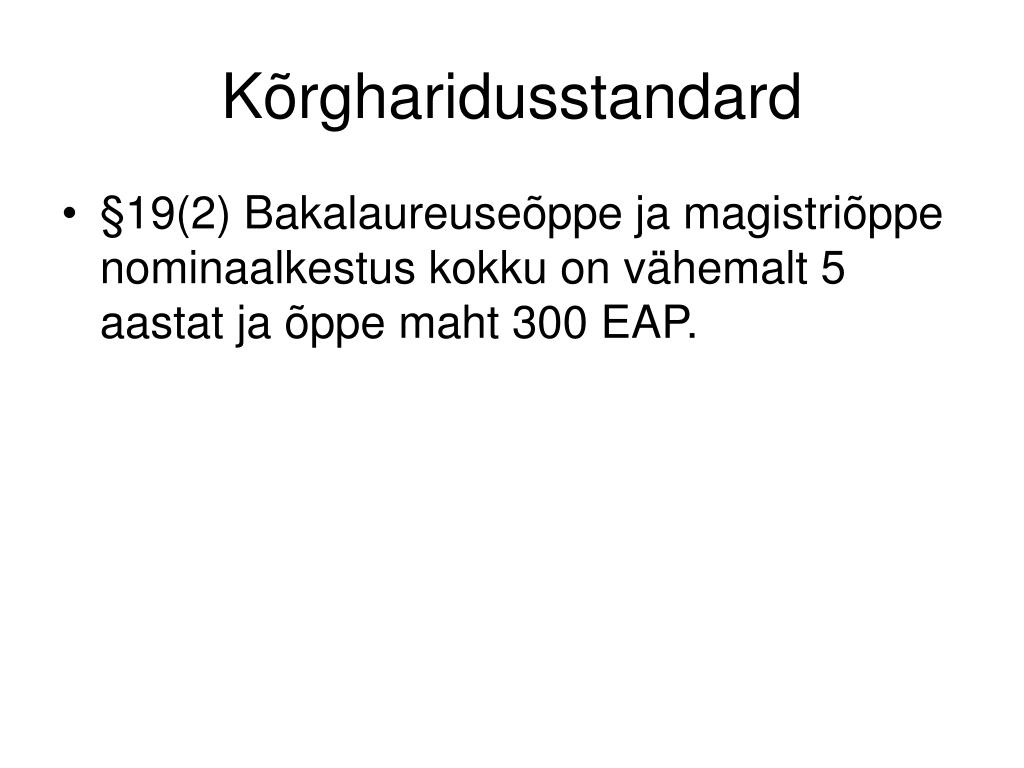 Kõrgharidusstandard

• §19(2) Bakalaureuseõppe ja magistriõppe nominaalkestus kokku on vähemalt 5 aastat ja õppe maht 300 EAP.